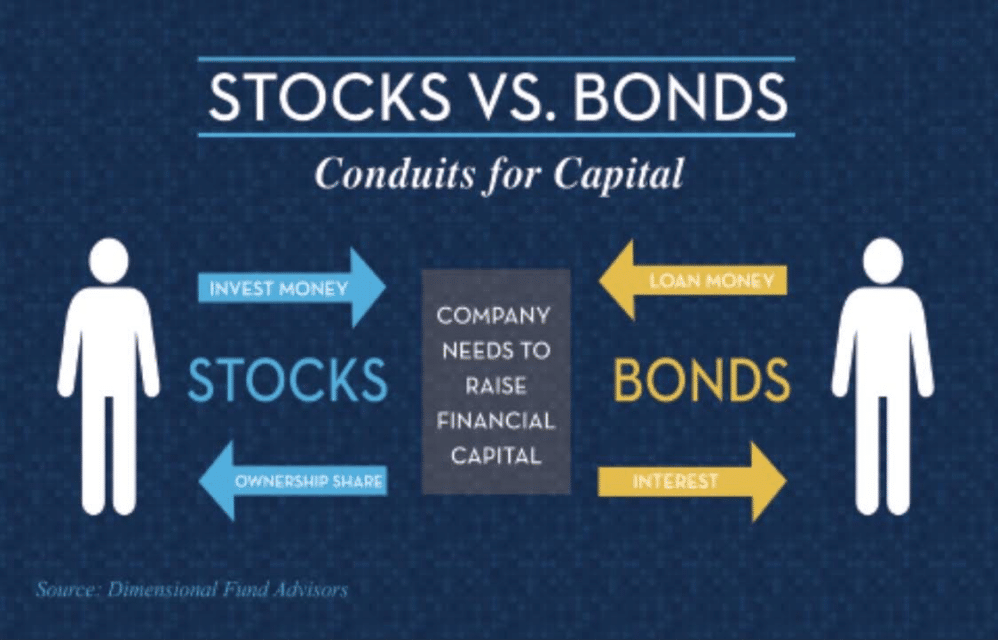 STOCKS VS. BONDS

Conduits for Capital

INVEST MONEY

STOCKS

OWNERSHIP SHARE

COMPANY NEEDS TO RAISE FINANCIAL CAPITAL

LOAN MONEY

BONDS

INTEREST

Source: Dimensional Fund Advisors